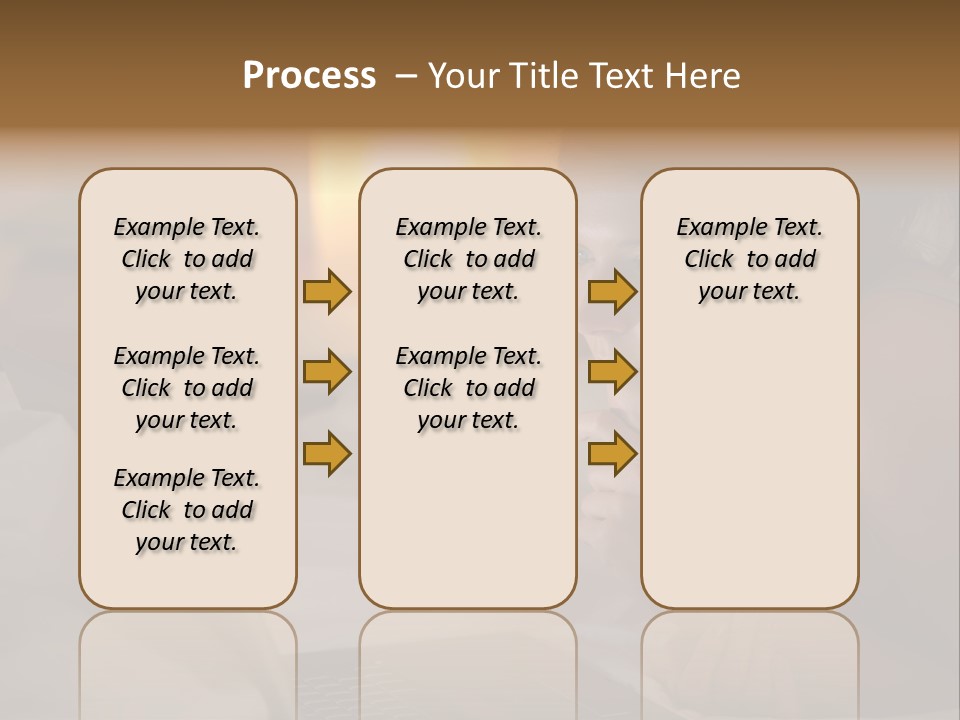 Process – Your Title Text Here

Example Text. Click to add your text.

Example Text. Click to add your text.

Example Text. Click to add your text.

Example Text. Click to add your text.

Example Text. Click to add your text.

Example Text. Click to add your text.